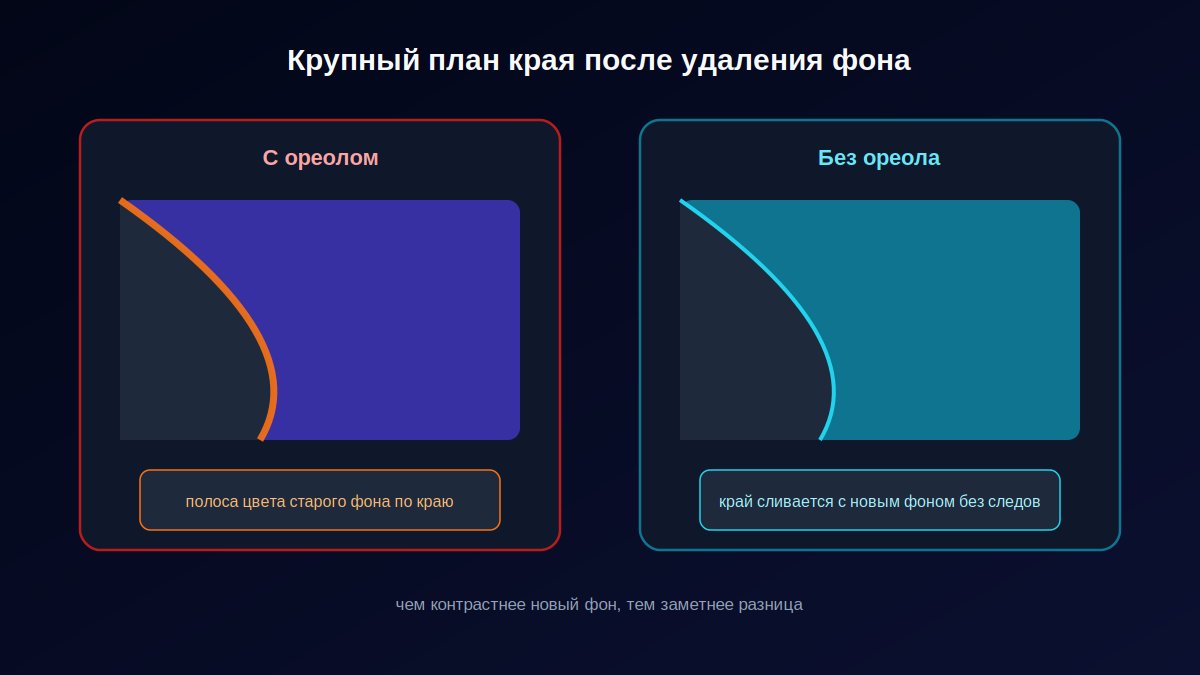 Крупный план края после удаления фона

С ореолом

полоса цвета старого фона по краю

Без ореола

край сливается с новым фоном без следов

чем контрастнее новый фон, тем заметнее разница